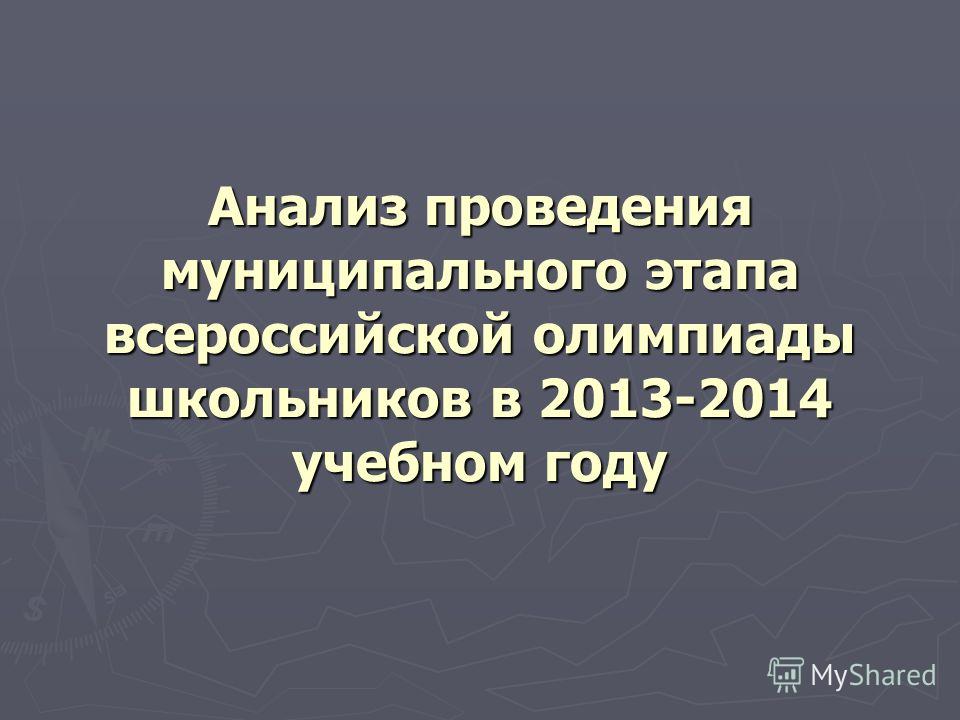 Анализ проведения муниципального этапа всероссийской олимпиады школьников в 2013-2014 учебном году

MyShared